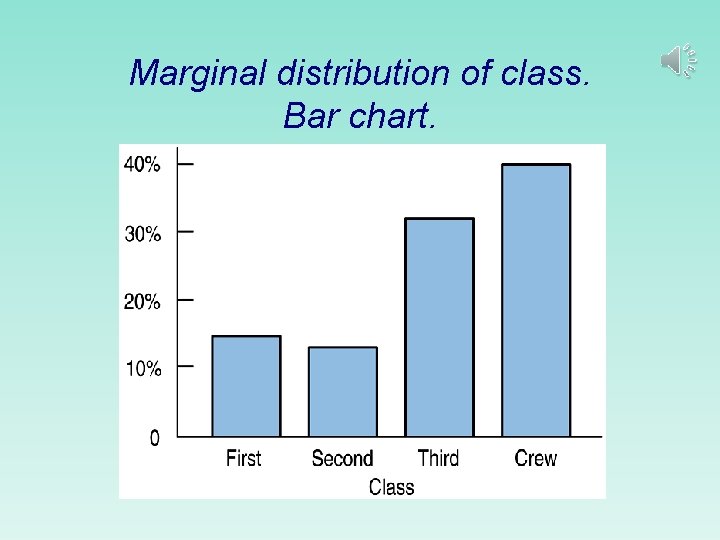 Marginal distribution of class.
Bar chart.

40%
30%
20%
10%
0

First
Second
Third
Crew
Class